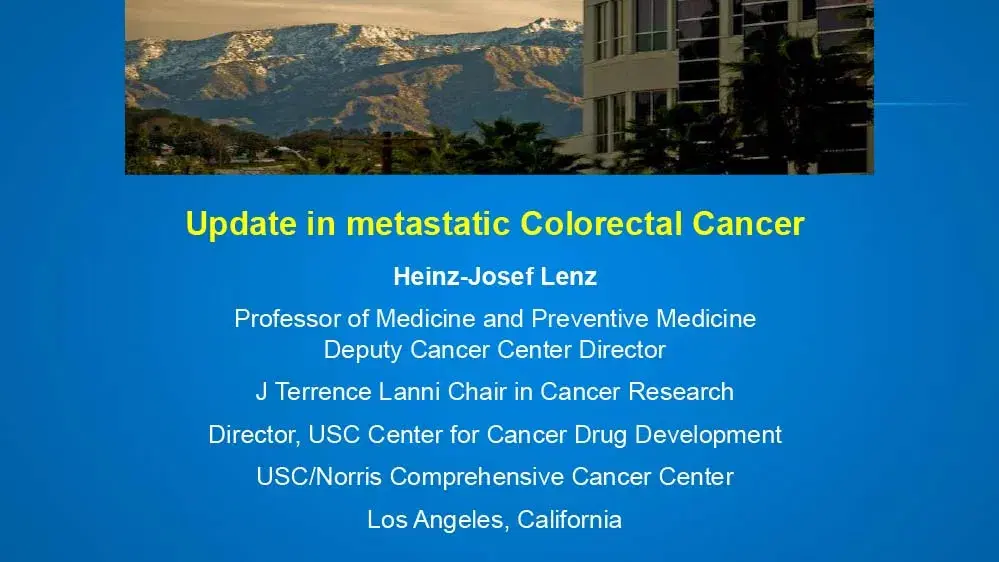 Update in metastatic Colorectal Cancer

Heinz-Josef Lenz

Professor of Medicine and Preventive Medicine
Deputy Cancer Center Director

J Terrence Lanni Chair in Cancer Research

Director, USC Center for Cancer Drug Development

USC/Norris Comprehensive Cancer Center

Los Angeles, California